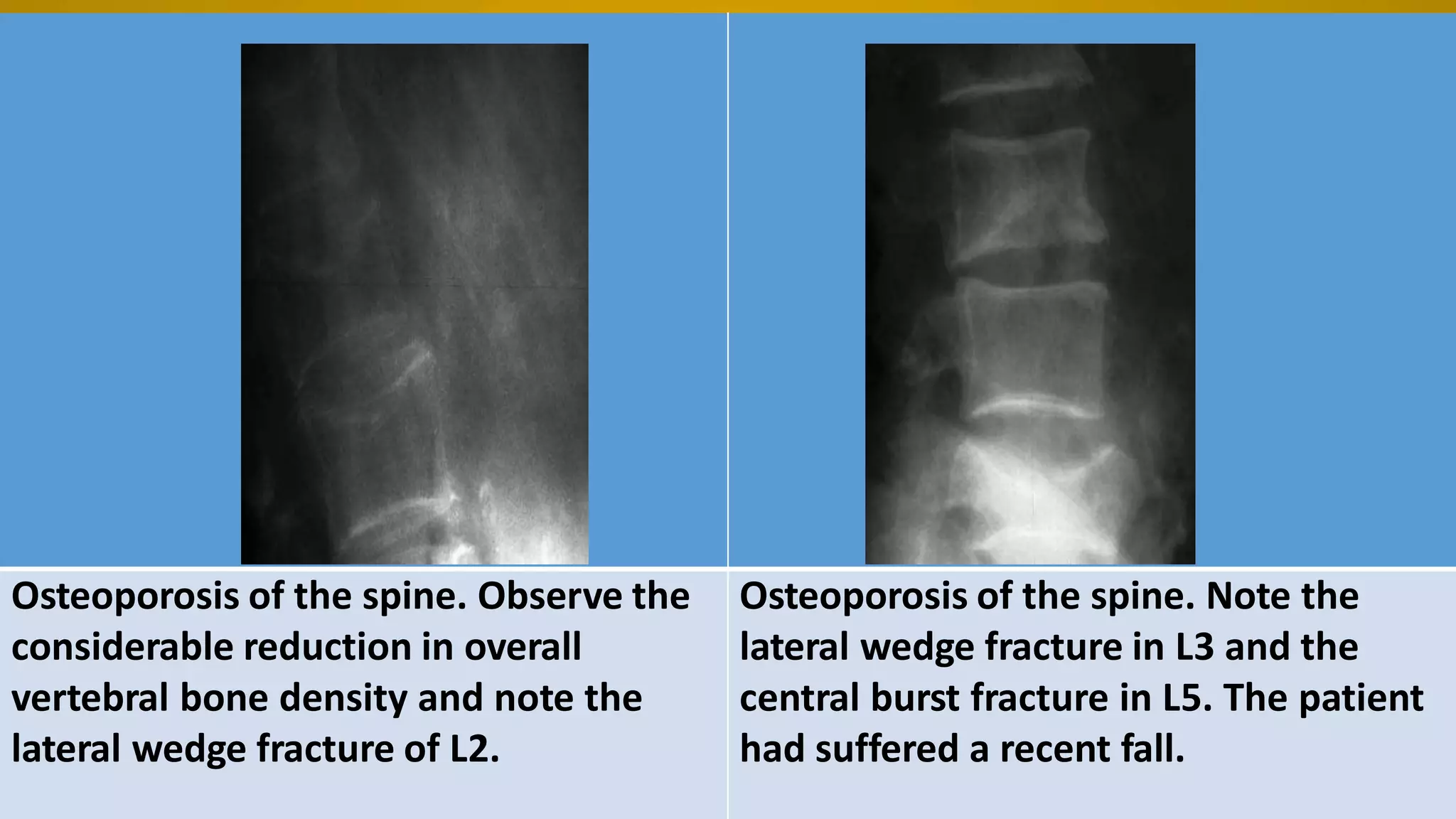 Osteoporosis of the spine. Observe the considerable reduction in overall vertebral bone density and note the lateral wedge fracture of L2.

Osteoporosis of the spine. Note the lateral wedge fracture in L3 and the central burst fracture in L5. The patient had suffered a recent fall.